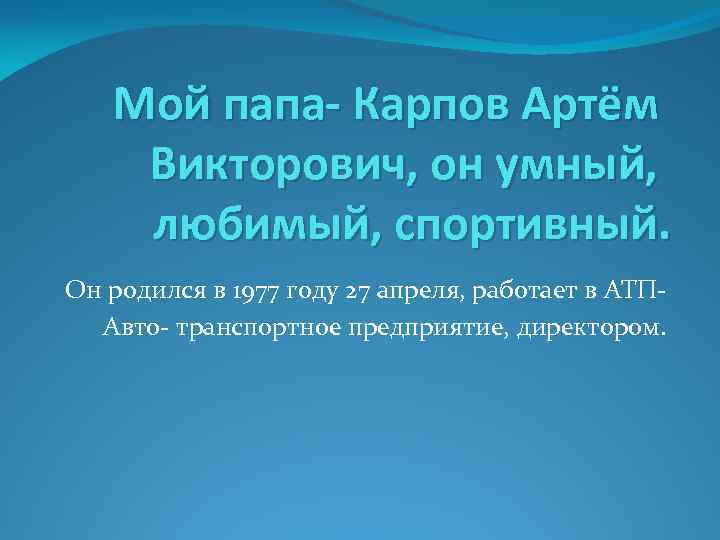 Мой папа- Карпов Артём Викторович, он умный, любимый, спортивный.

Он родился в 1977 году 27 апреля, работает в АТП- Авто- транспортное предприятие, директором.